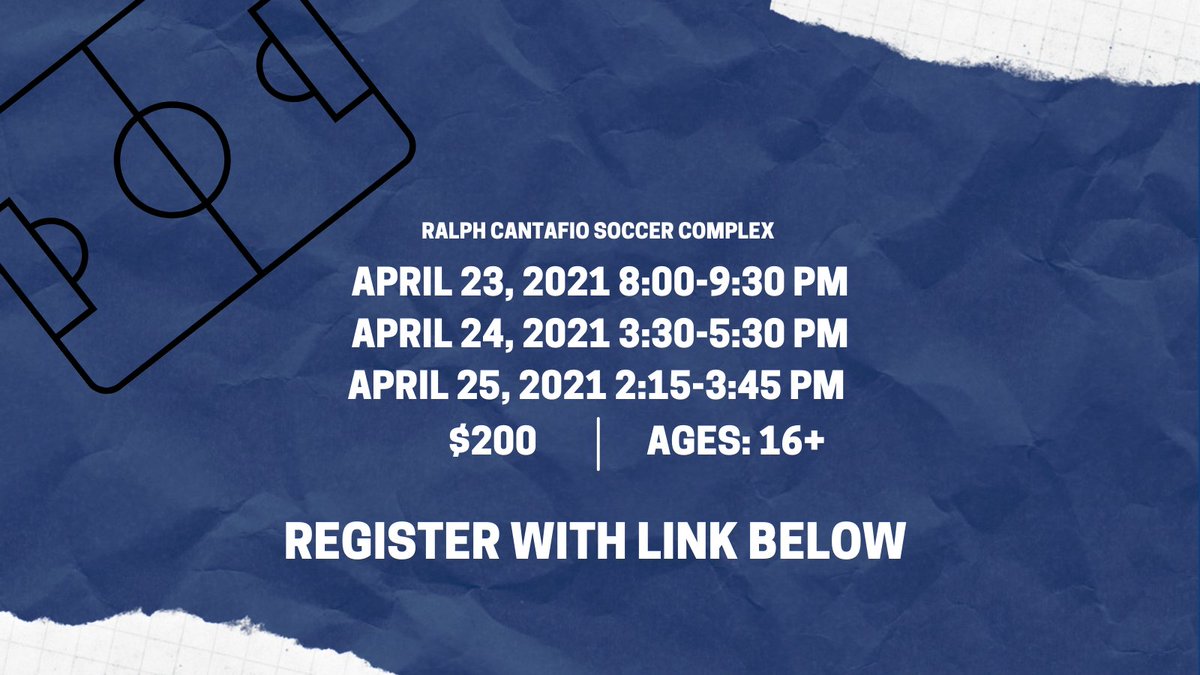 RALPH CANTAFIO SOCCER COMPLEX

APRIL 23, 2021 8:00-9:30 PM
APRIL 24, 2021 3:30-5:30 PM
APRIL 25, 2021 2:15-3:45 PM

$200 AGES: 16+

REGISTER WITH LINK BELOW